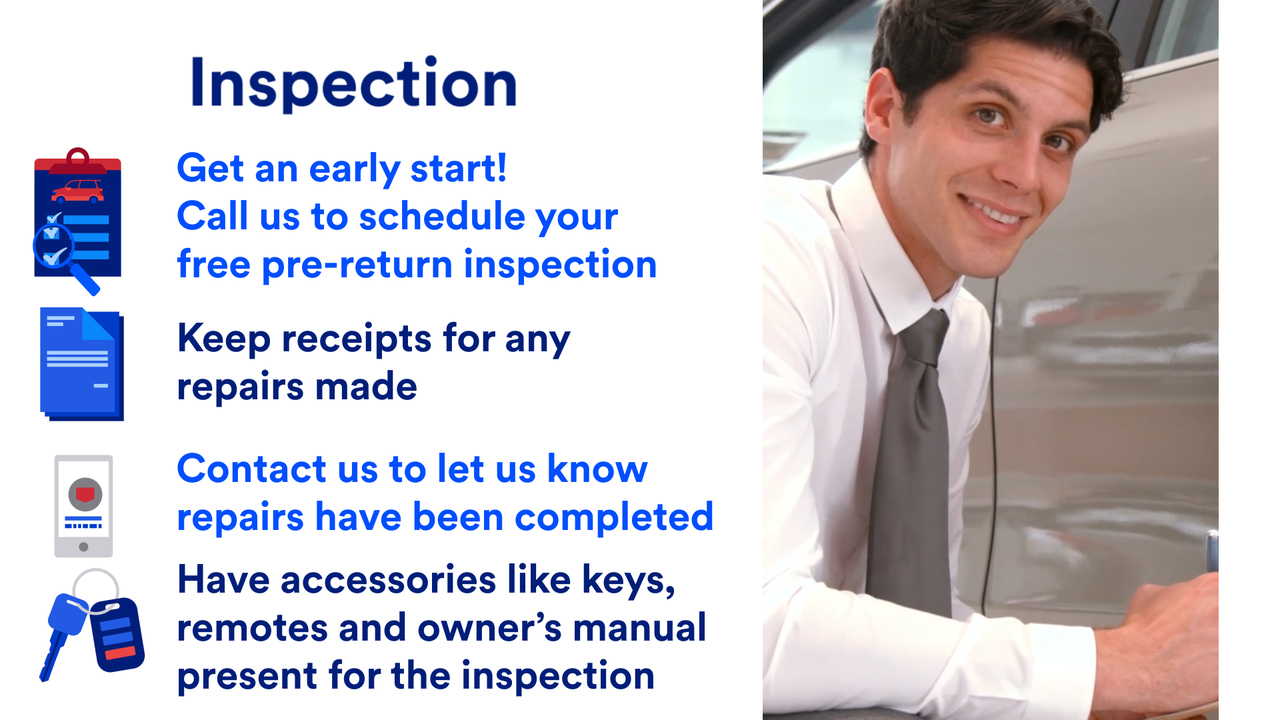 Inspection

Get an early start!
Call us to schedule your free pre-return inspection

Keep receipts for any repairs made

Contact us to let us know repairs have been completed

Have accessories like keys, remotes and owner's manual present for the inspection